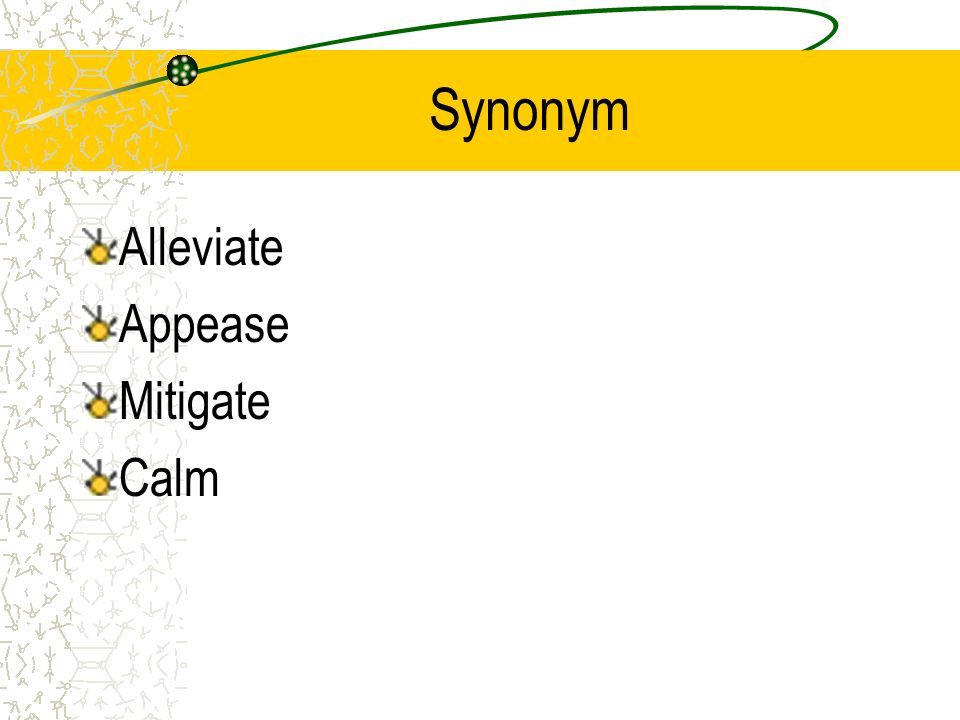 Synonym

Alleviate
Appease
Mitigate
Calm